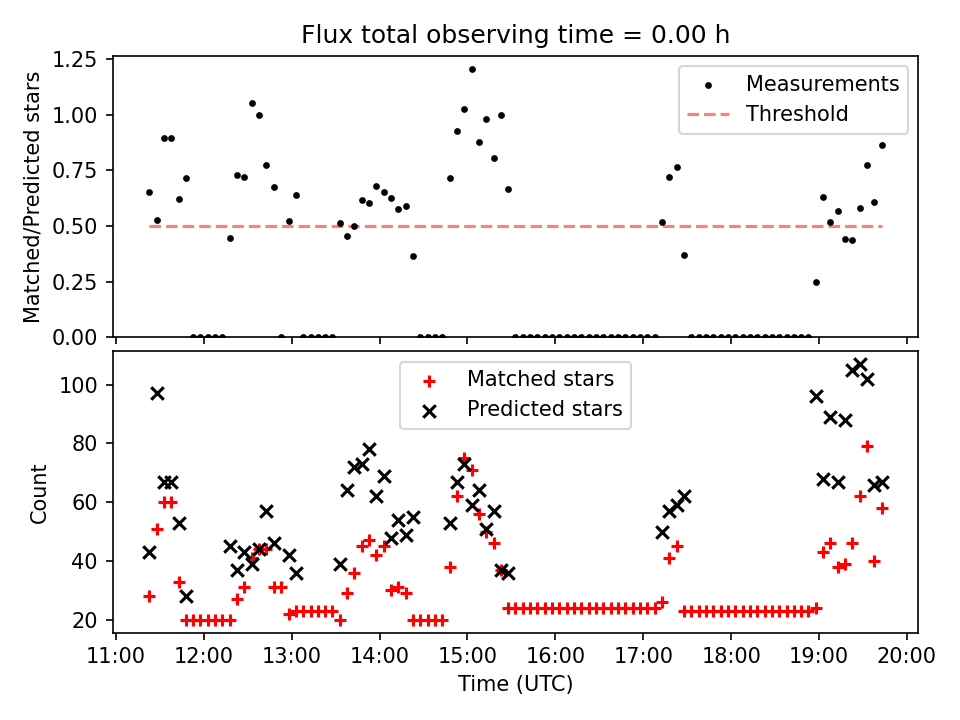 Flux total observing time = 0.00 h

Matched/Predicted stars

1.25
1.00
0.75
0.50
0.25
0.00

Measurements
Threshold

Count

100
80
60
40
20

Matched stars
Predicted stars

11:00 12:00 13:00 14:00 15:00 16:00 17:00 18:00 19:00 20:00

Time (UTC)